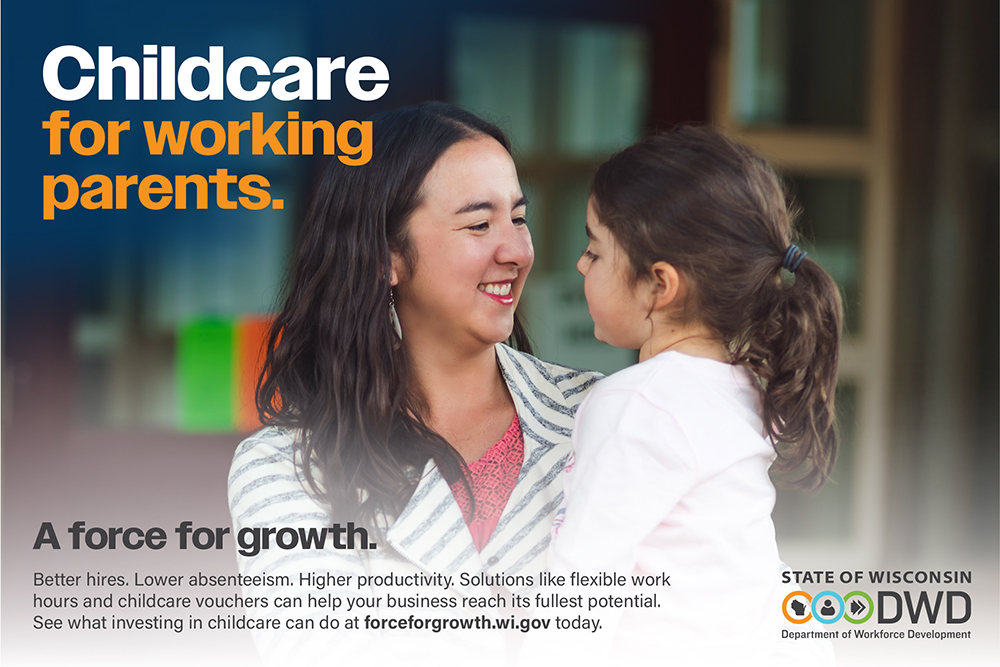 Childcare for working parents.

A force for growth.

Better hires. Lower absenteeism. Higher productivity. Solutions like flexible work hours and childcare vouchers can help your business reach its fullest potential. See what investing in childcare can do at forceforgrowth.wi.gov today.

STATE OF WISCONSIN
DWD
Department of Workforce Development